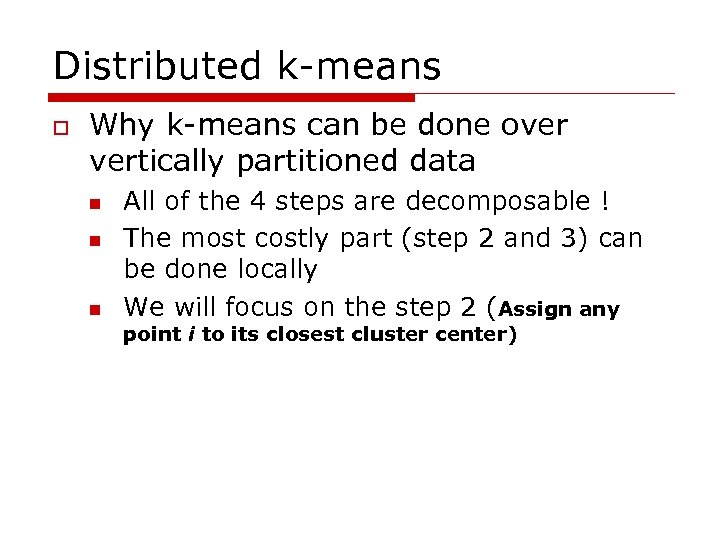 Distributed k-means

Why k-means can be done over vertically partitioned data

All of the 4 steps are decomposable !

The most costly part (step 2 and 3) can be done locally

We will focus on the step 2 (Assign any point i to its closest cluster center)